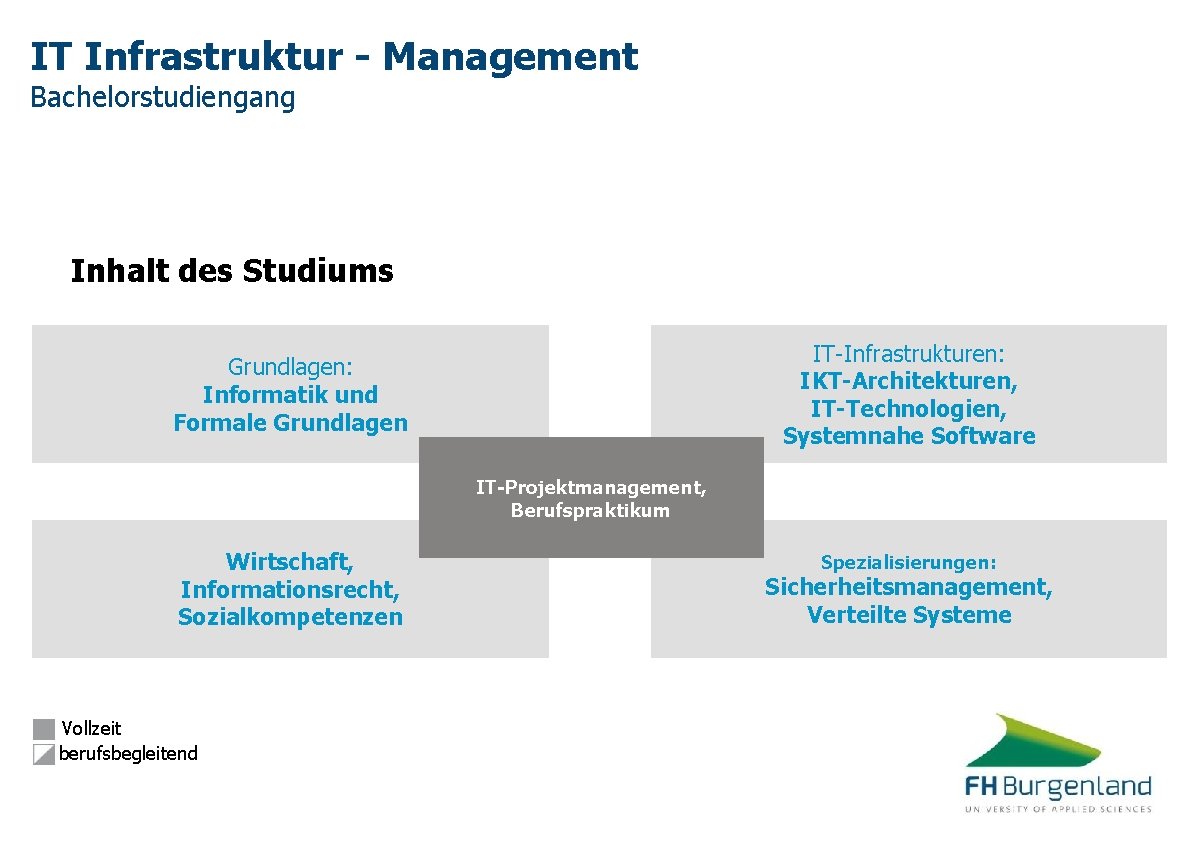 IT Infrastruktur - Management
Bachelorstudiengang

Inhalt des Studiums

Grundlagen:
Informatik und Formale Grundlagen

IT-Infrastrukturen:
IKT-Architekturen, IT-Technologien, Systemnahe Software

IT-Projektmanagement, Berufspraktikum

Wirtschaft, Informationsrecht, Sozialkompetenzen

Spezialisierungen:
Sicherheitsmanagement, Verteilte Systeme

Vollzeit
berufsbegleitend

FH Burgenland
UNIVERSITY OF APPLIED SCIENCES